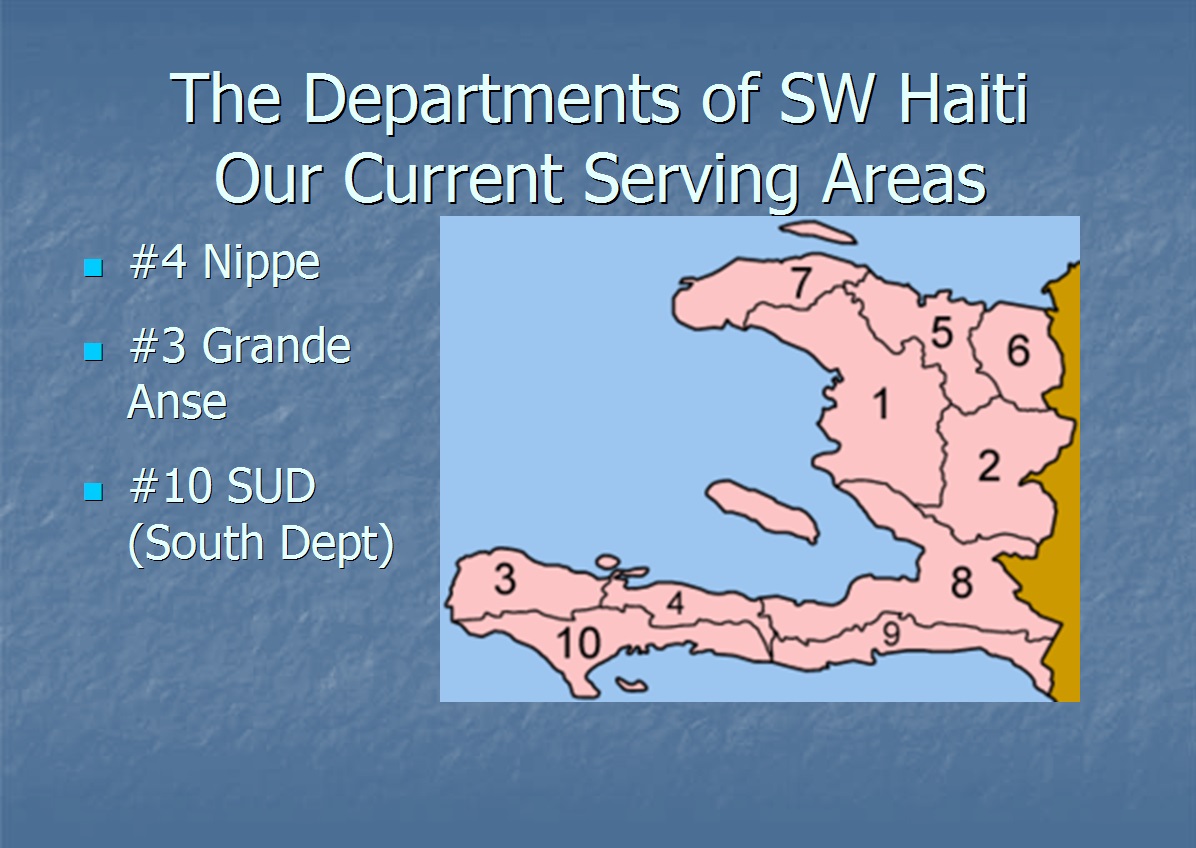 The Departments of SW Haiti
Our Current Serving Areas

#4 Nippe

#3 Grande Anse

#10 SUD (South Dept)

7
5
6
1
2
8
3
4
9
10